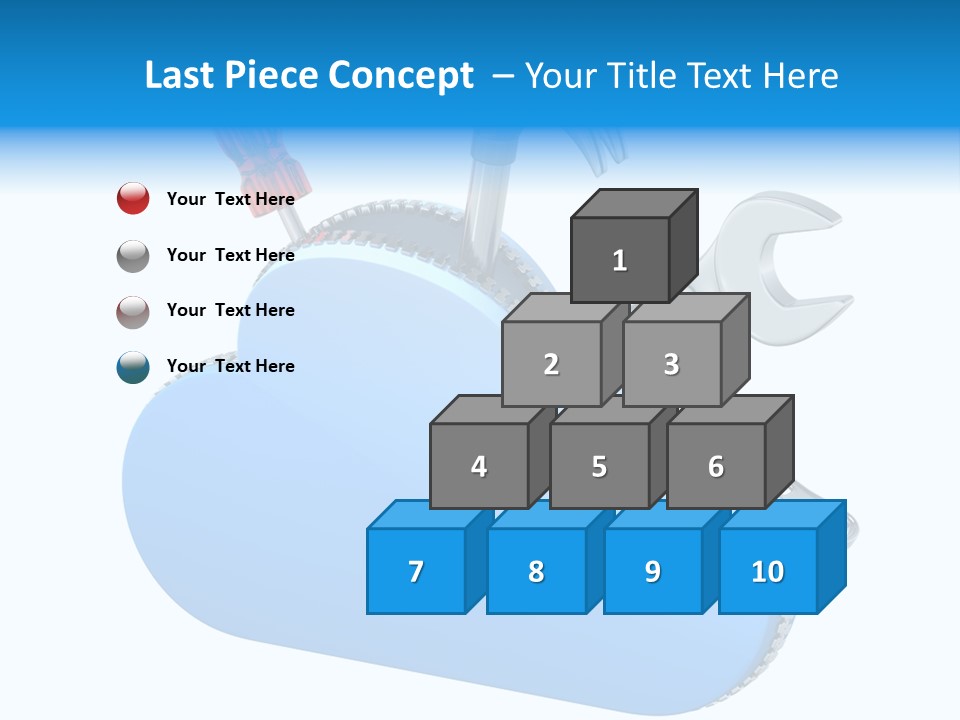 Last Piece Concept – Your Title Text Here

Your Text Here

Your Text Here

Your Text Here

Your Text Here

1

2

3

4

5

6

7

8

9

10